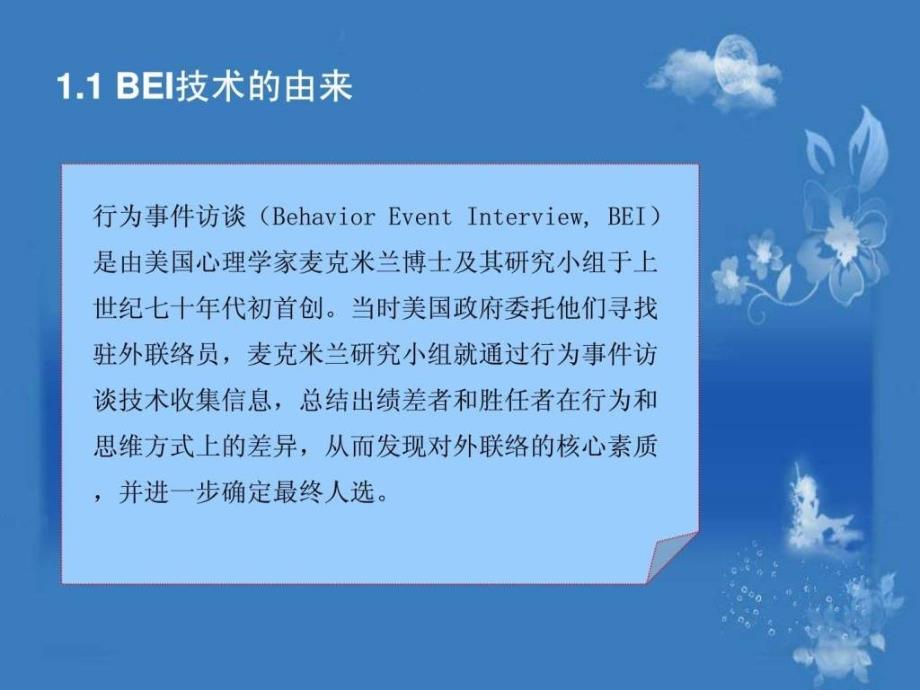 1.1 BEI技术的由来

行为事件访谈（Behavior Event Interview, BEI）是由美国心理学家麦克米兰博士及其研究小组于上世纪七十年代初首创。当时美国政府委托他们寻找驻外联络员，麦克米兰研究小组就通过行为事件访谈技术收集信息，总结出绩差者和胜任者在行为和思维方式上的差异，从而发现对外联络的核心素质，并进一步确定最终人选。